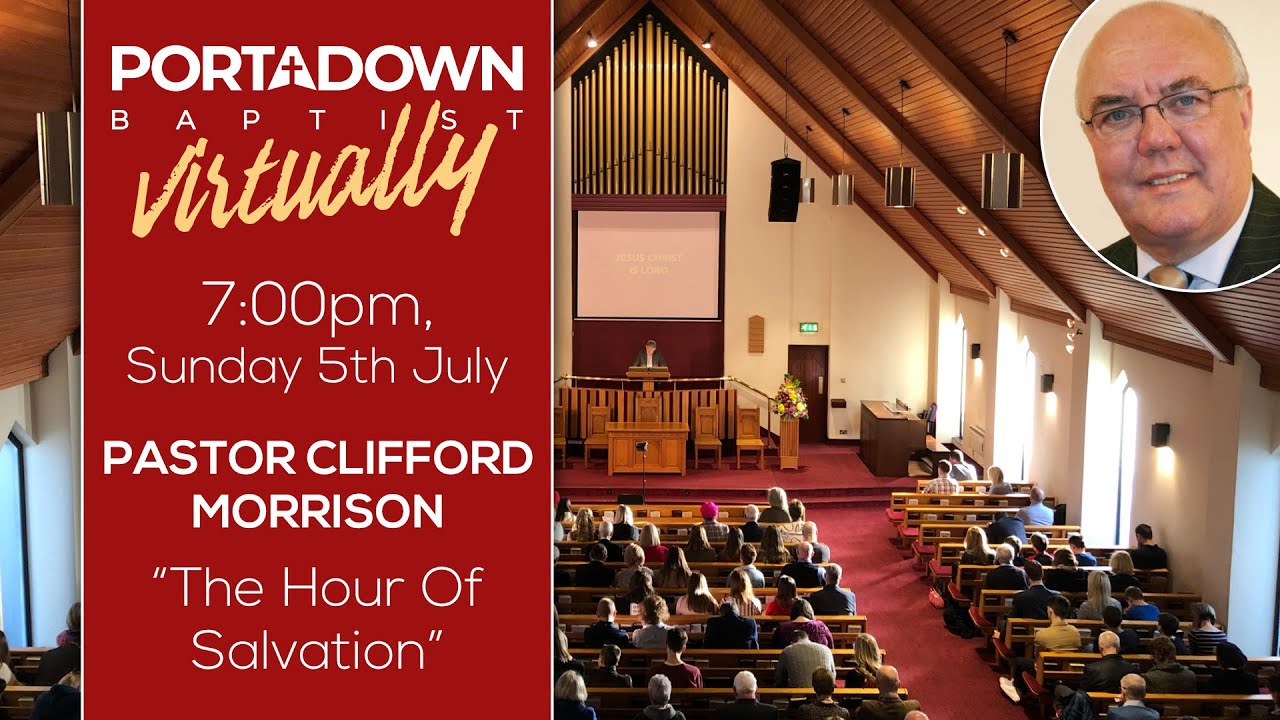 PORTADOWN
BAPTIST
Virtually

7:00pm,
Sunday 5th July

PASTOR CLIFFORD MORRISON

"The Hour Of Salvation"

JESUS CHRIST IS LORD